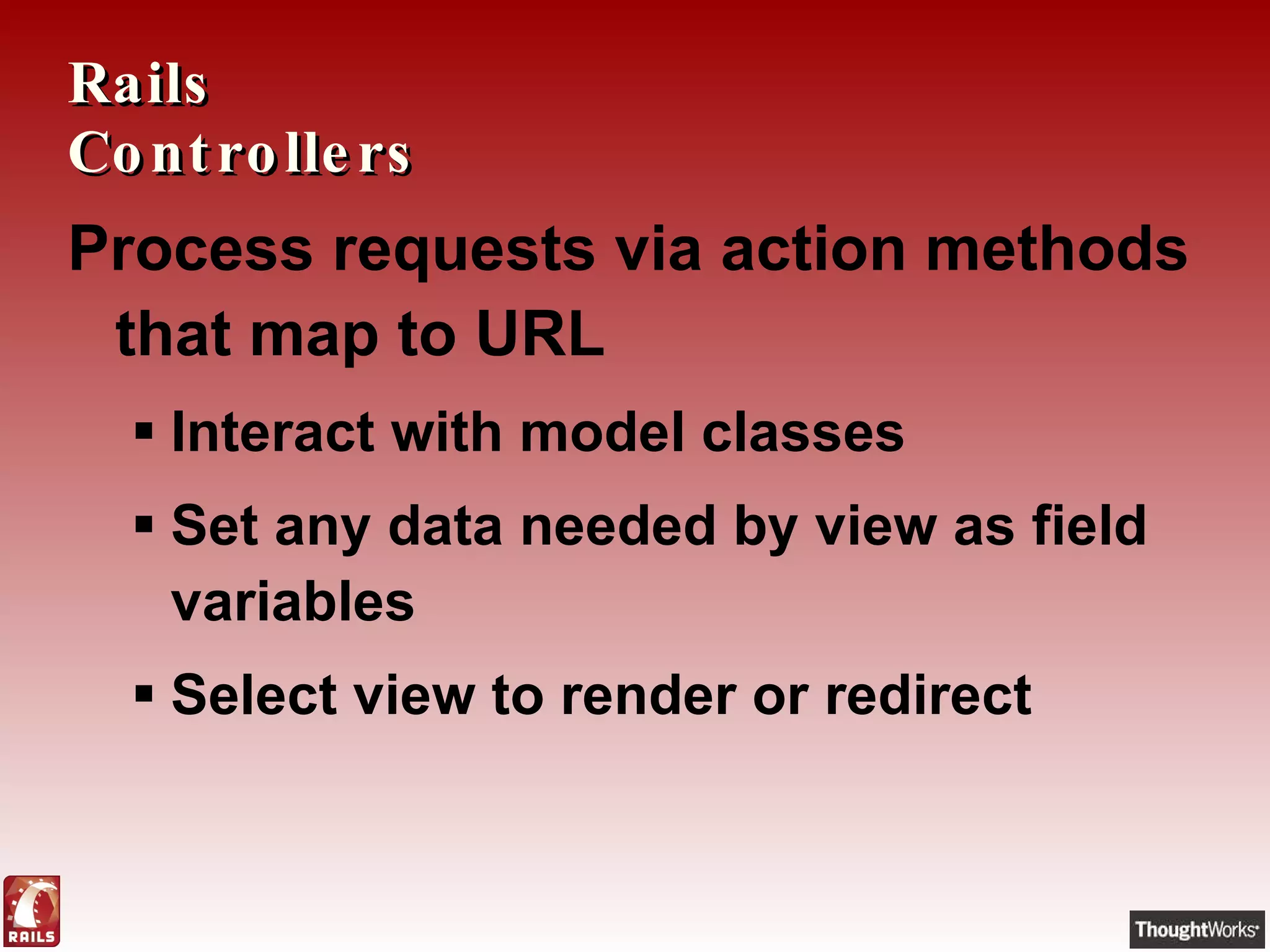 Rails Controllers

Process requests via action methods that map to URL

▪ Interact with model classes

▪ Set any data needed by view as field variables

▪ Select view to render or redirect

RAILS

ThoughtWorks